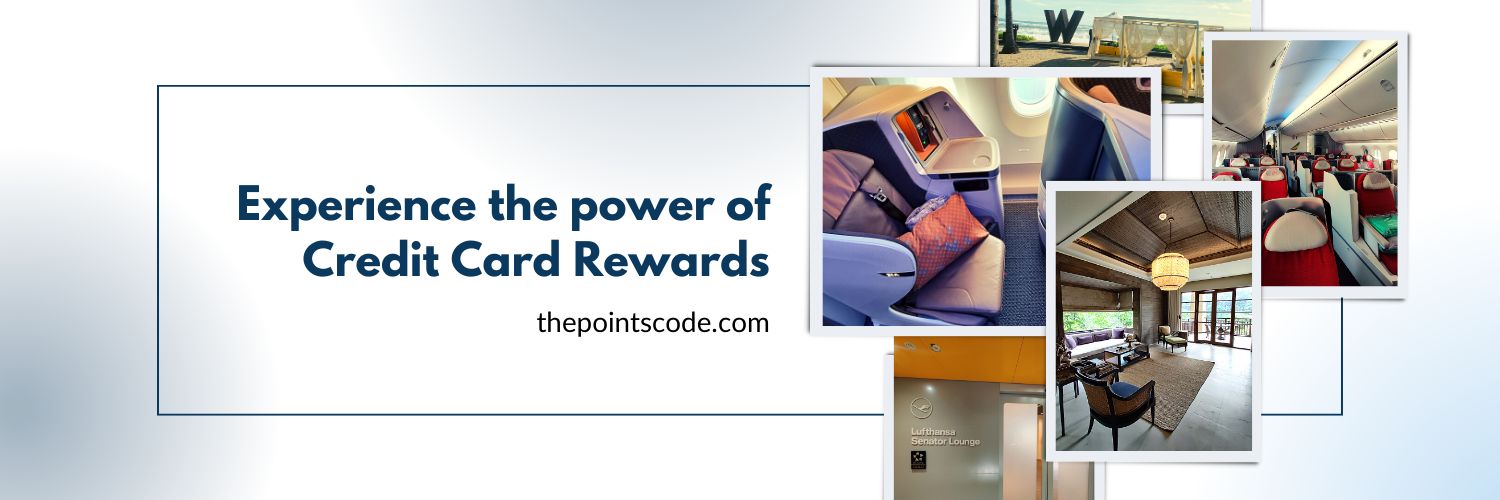 Experience the power of Credit Card Rewards

thepointscode.com

W

Lufthansa Senator Lounge